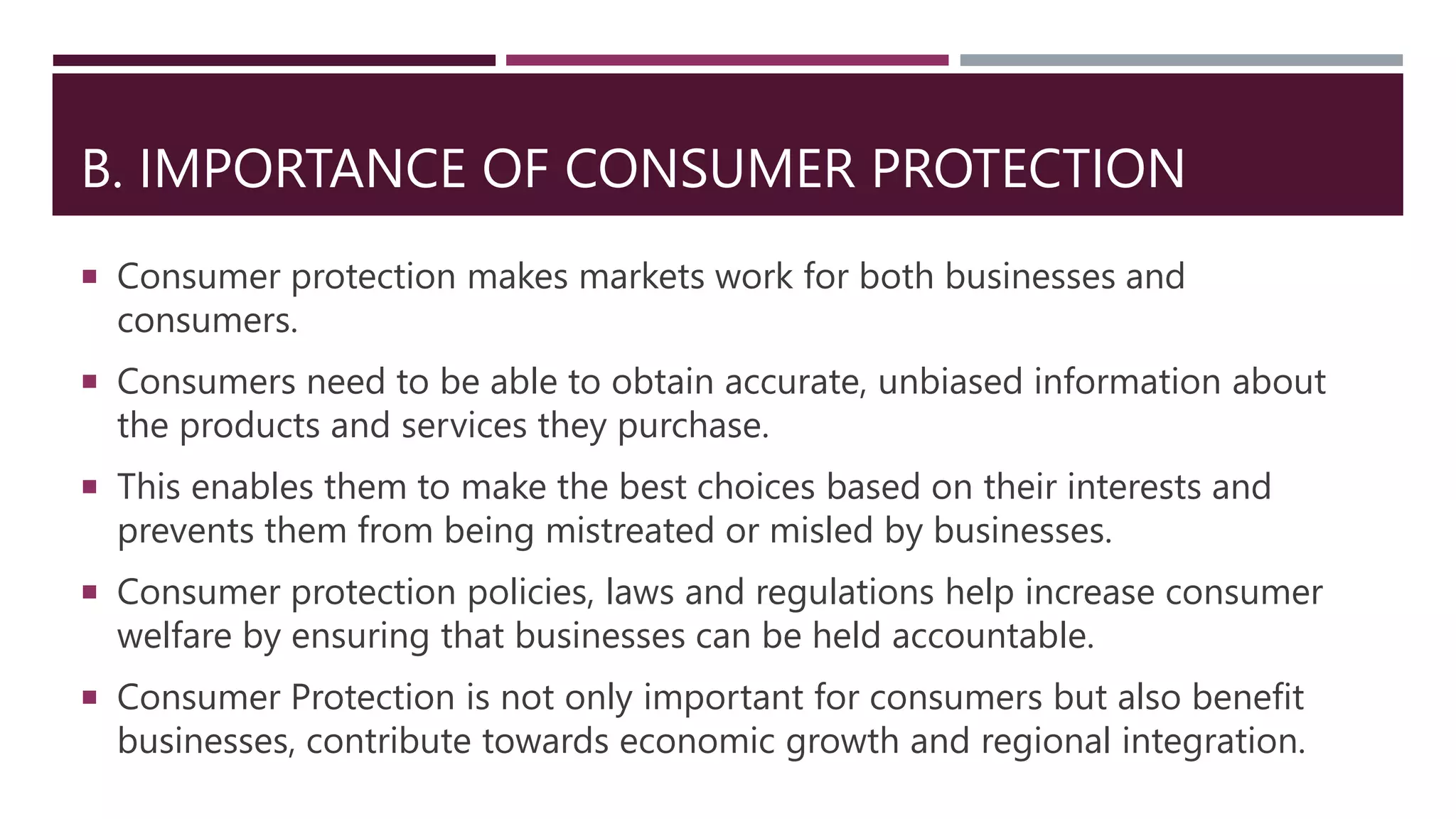 B. IMPORTANCE OF CONSUMER PROTECTION

▪ Consumer protection makes markets work for both businesses and consumers.

▪ Consumers need to be able to obtain accurate, unbiased information about the products and services they purchase.

▪ This enables them to make the best choices based on their interests and prevents them from being mistreated or misled by businesses.

▪ Consumer protection policies, laws and regulations help increase consumer welfare by ensuring that businesses can be held accountable.

▪ Consumer Protection is not only important for consumers but also benefit businesses, contribute towards economic growth and regional integration.